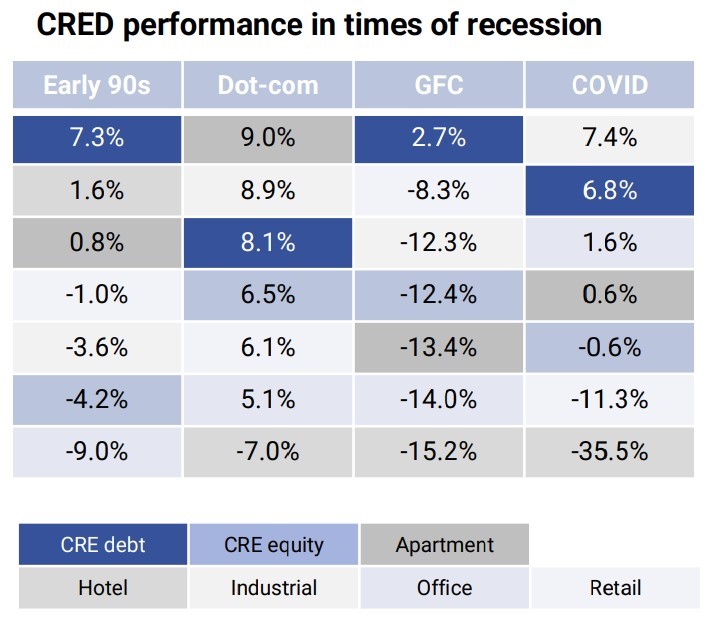 CRED performance in times of recession

| Early 90s | Dot-com | GFC | COVID |
|---|---|---|---|
| 7.3% | 9.0% | 2.7% | 7.4% |
| 1.6% | 8.9% | -8.3% | 6.8% |
| 0.8% | 8.1% | -12.3% | 1.6% |
| -1.0% | 6.5% | -12.4% | 0.6% |
| -3.6% | 6.1% | -13.4% | -0.6% |
| -4.2% | 5.1% | -14.0% | -11.3% |
| -9.0% | -7.0% | -15.2% | -35.5% |

| CRE debt | CRE equity | Apartment | |
|---|---|---|---|
| Hotel | Industrial | Office | Retail |